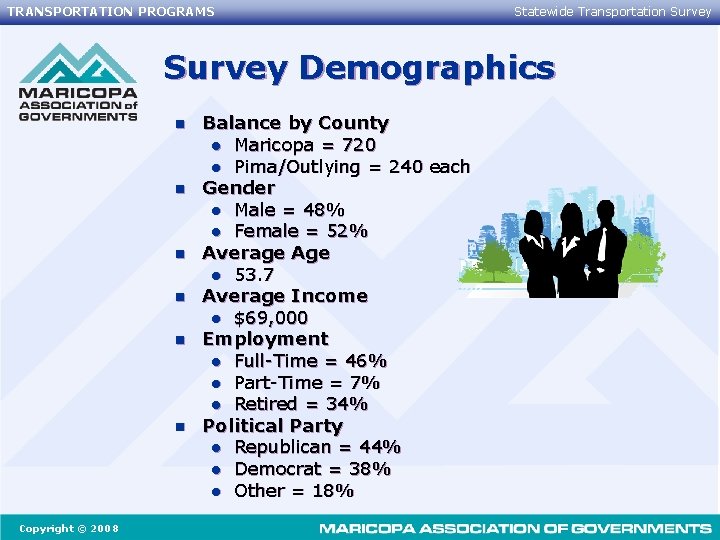 TRANSPORTATION PROGRAMS

Statewide Transportation Survey

MARICOPA ASSOCIATION of GOVERNMENTS

Survey Demographics

- Balance by County
  - Maricopa = 720
  - Pima/Outlying = 240 each
- Gender
  - Male = 48%
  - Female = 52%
- Average Age
  - 53.7
- Average Income
  - $69,000
- Employment
  - Full-Time = 46%
  - Part-Time = 7%
  - Retired = 34%
- Political Party
  - Republican = 44%
  - Democrat = 38%
  - Other = 18%

Copyright © 2008

MARICOPA ASSOCIATION OF GOVERNMENTS